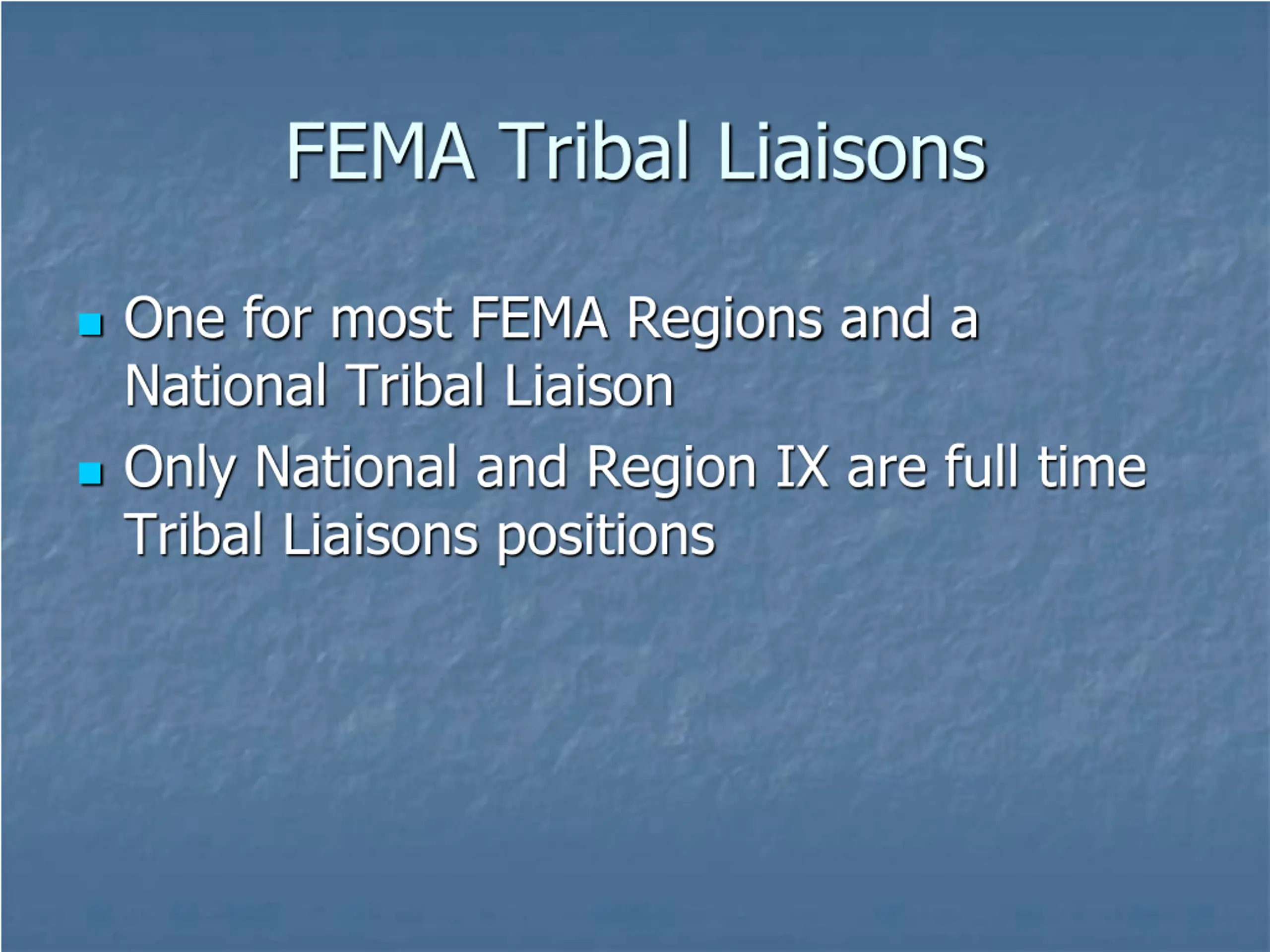 FEMA Tribal Liaisons

- One for most FEMA Regions and a National Tribal Liaison
- Only National and Region IX are full time Tribal Liaisons positions